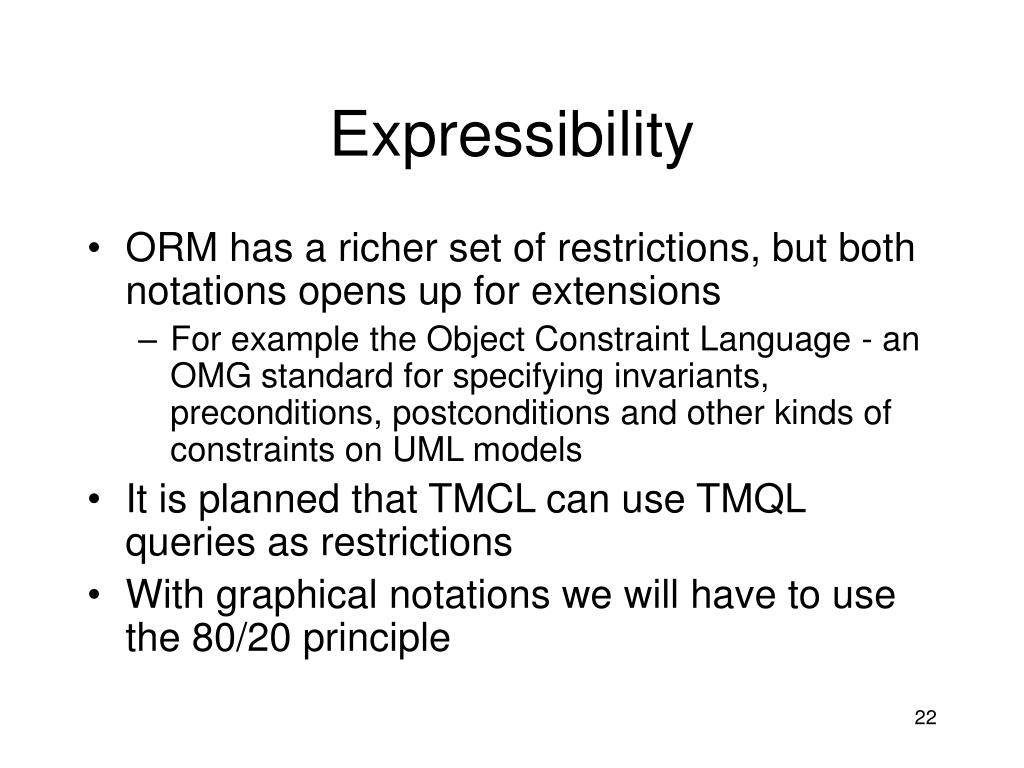 Expressibility

• ORM has a richer set of restrictions, but both notations opens up for extensions

– For example the Object Constraint Language - an OMG standard for specifying invariants, preconditions, postconditions and other kinds of constraints on UML models

• It is planned that TMCL can use TMQL queries as restrictions

• With graphical notations we will have to use the 80/20 principle

22